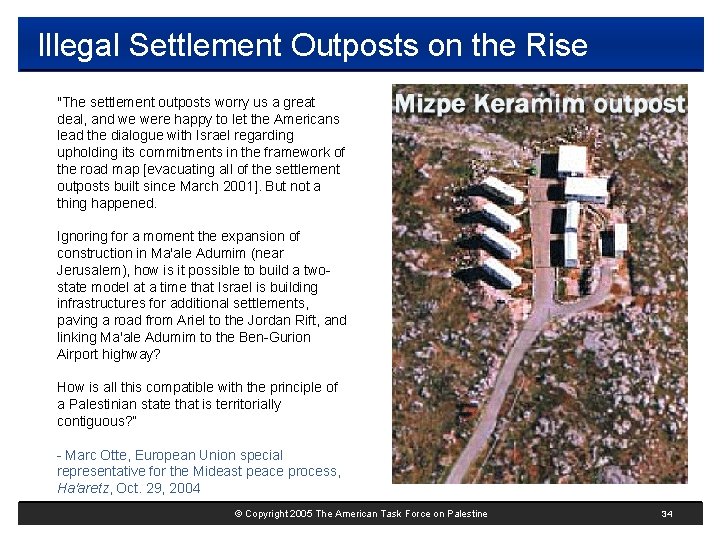 Illegal Settlement Outposts on the Rise

"The settlement outposts worry us a great deal, and we were happy to let the Americans lead the dialogue with Israel regarding upholding its commitments in the framework of the road map [evacuating all of the settlement outposts built since March 2001]. But not a thing happened.

Ignoring for a moment the expansion of construction in Ma'ale Adumim (near Jerusalem), how is it possible to build a two-state model at a time that Israel is building infrastructures for additional settlements, paving a road from Ariel to the Jordan Rift, and linking Ma'ale Adumim to the Ben-Gurion Airport highway?

How is all this compatible with the principle of a Palestinian state that is territorially contiguous?"

- Marc Otte, European Union special representative for the Mideast peace process, Ha'aretz, Oct. 29, 2004

Mizpe Keramim outpost

© Copyright 2005 The American Task Force on Palestine

34